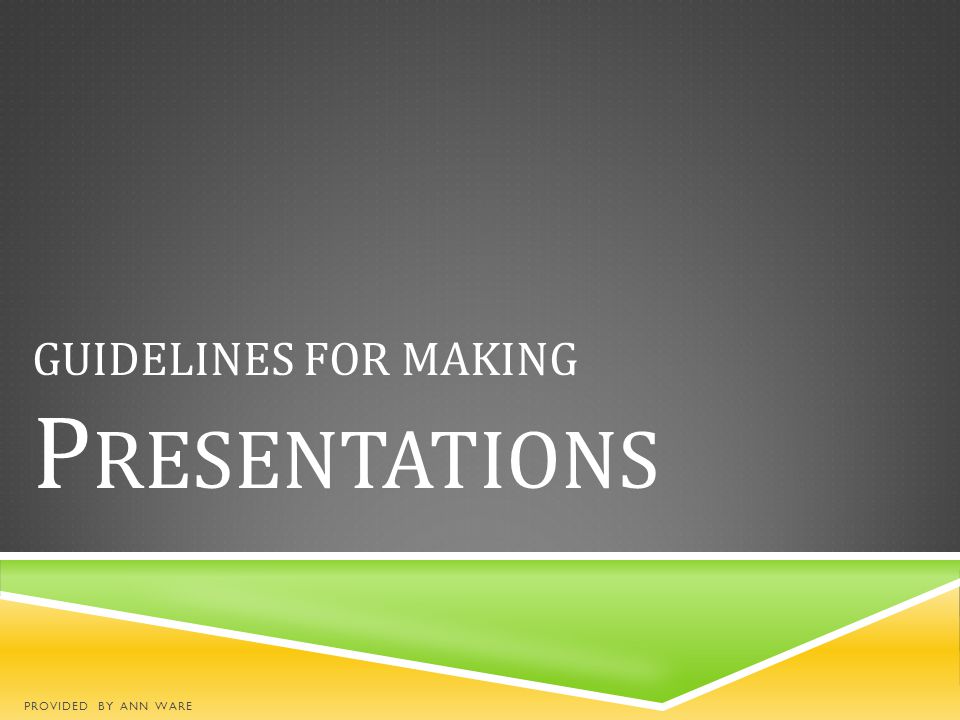 GUIDELINES FOR MAKING PRESENTATIONS

PROVIDED BY ANN WARE